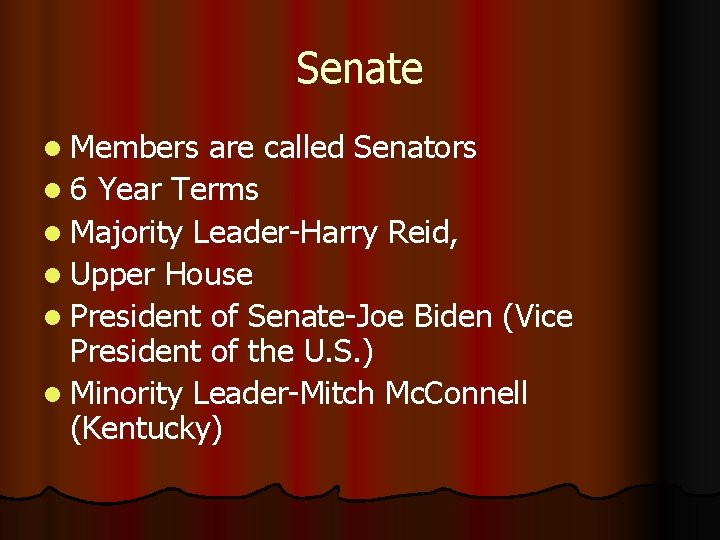 Senate

- Members are called Senators
- 6 Year Terms
- Majority Leader-Harry Reid,
- Upper House
- President of Senate-Joe Biden (Vice President of the U.S.)
- Minority Leader-Mitch McConnell (Kentucky)